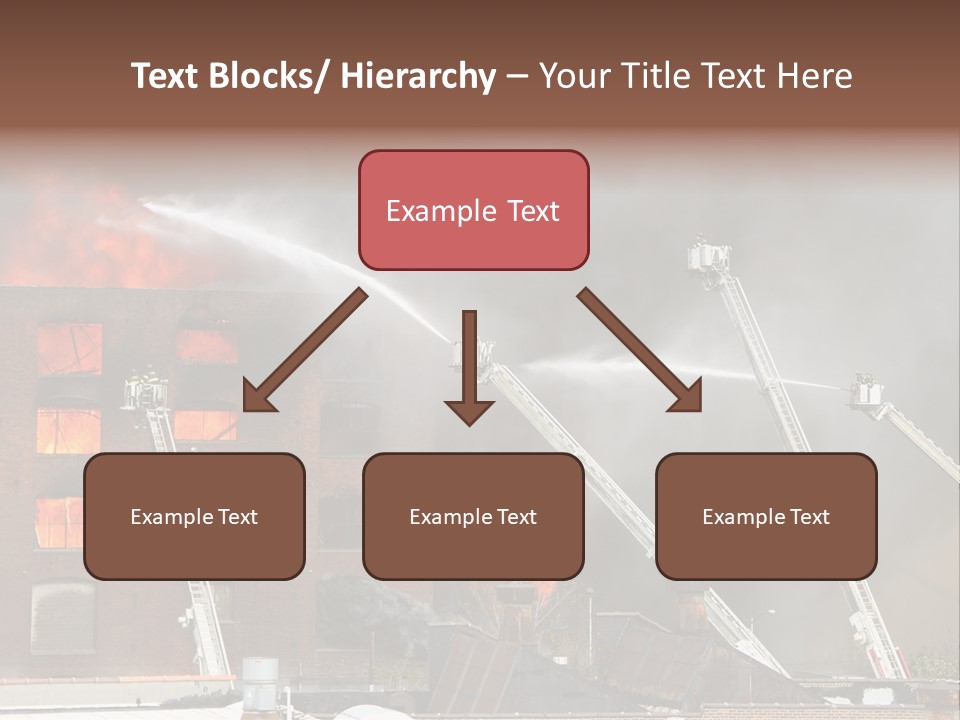 Text Blocks/ Hierarchy – Your Title Text Here

Example Text

Example Text

Example Text

Example Text